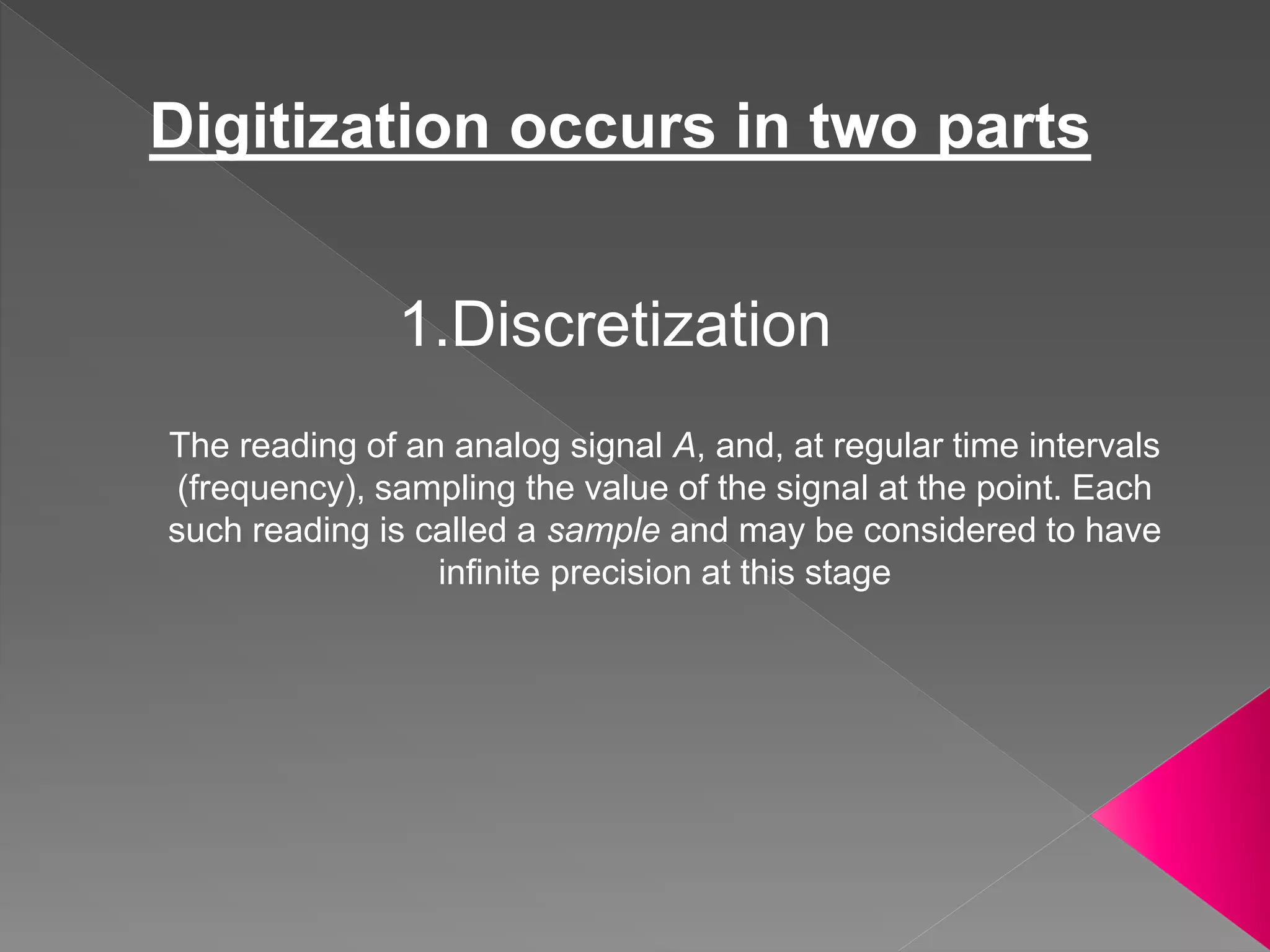 Digitization occurs in two parts

1.Discretization

The reading of an analog signal A, and, at regular time intervals (frequency), sampling the value of the signal at the point. Each such reading is called a sample and may be considered to have infinite precision at this stage